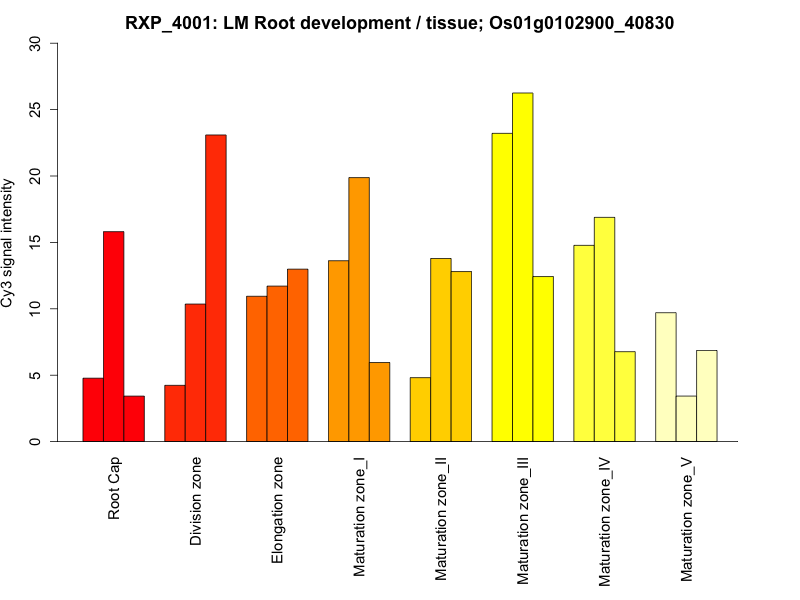 RXP_4001: LM Root development / tissue; Os01g0102900_40830

Cy3 signal intensity

30
25
20
15
10
5
0

Root Cap
Division zone
Elongation zone
Maturation zone_I
Maturation zone_II
Maturation zone_III
Maturation zone_IV
Maturation zone_V